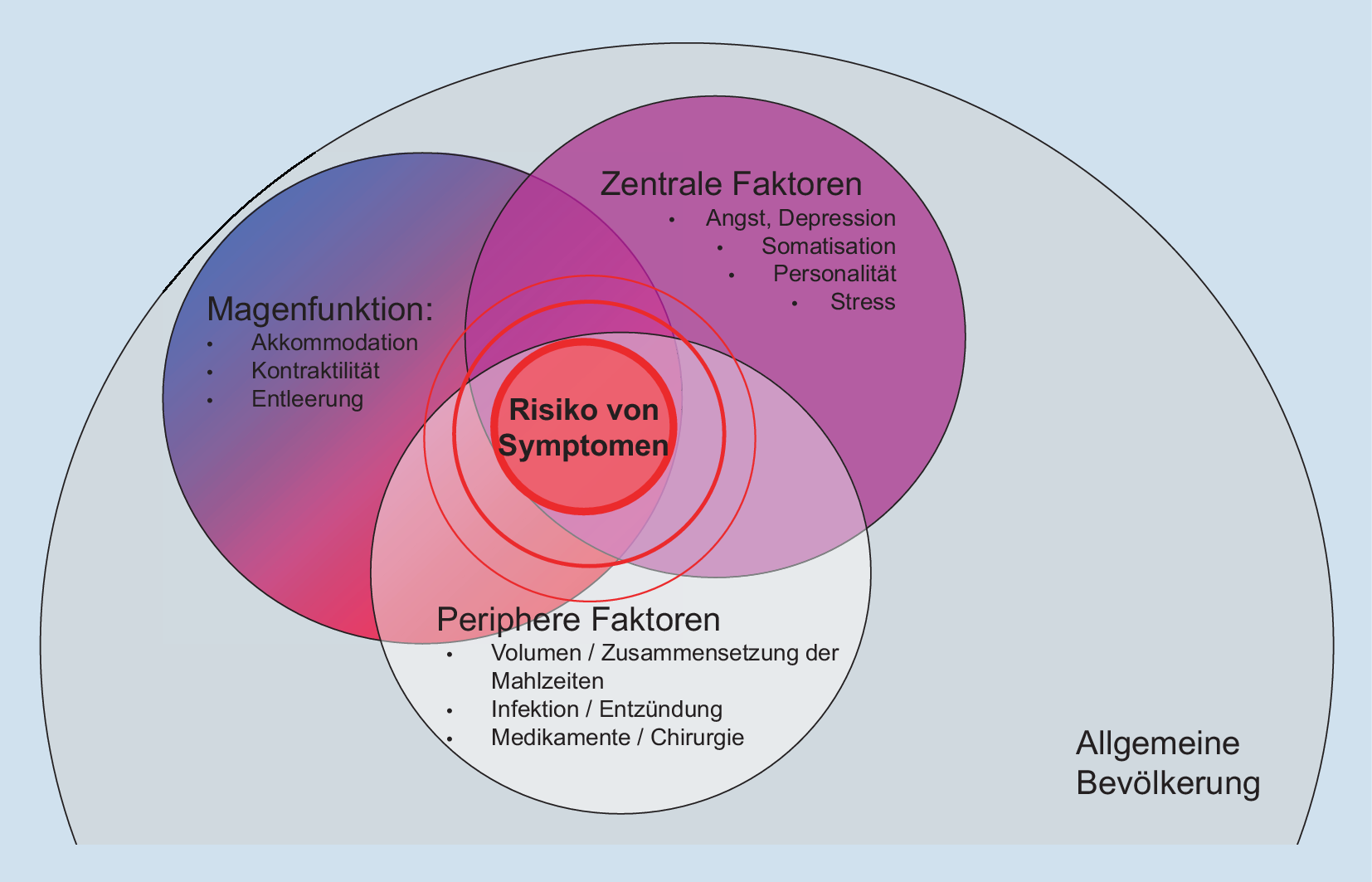 Zentrale Faktoren
• Angst, Depression
• Somatisation
• Personalität
• Stress

Magenfunktion:
• Akkommodation
• Kontraktilität
• Entleerung

Risiko von Symptomen

Periphere Faktoren
• Volumen / Zusammensetzung der Mahlzeiten
• Infektion / Entzündung
• Medikamente / Chirurgie

Allgemeine Bevölkerung